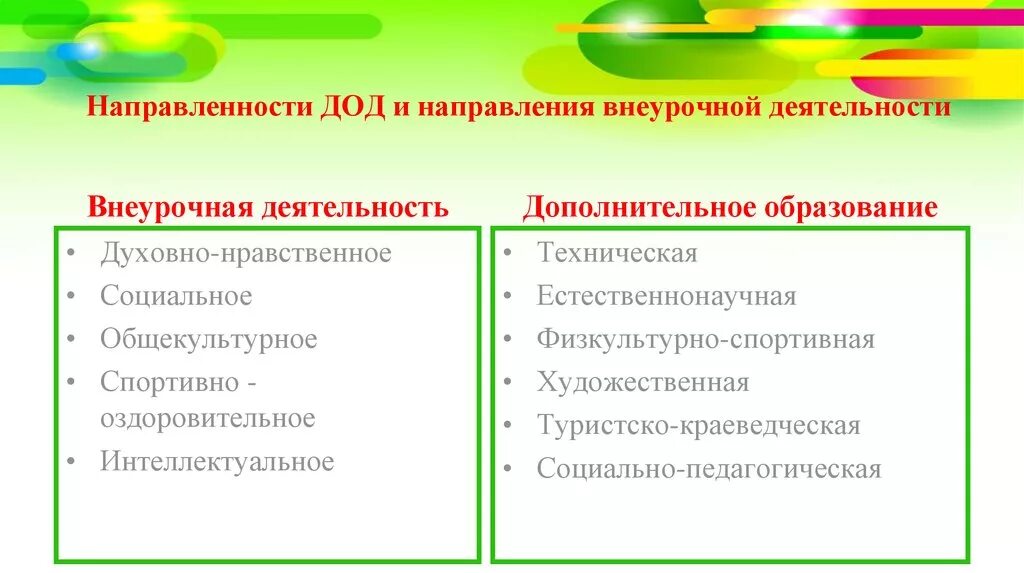 Направленности ДОД и направления внеурочной деятельности

Внеурочная деятельность

• Духовно-нравственное
• Социальное
• Общекультурное
• Спортивно - оздоровительное
• Интеллектуальное

Дополнительное образование

• Техническая
• Естественнонаучная
• Физкультурно-спортивная
• Художественная
• Туристско-краеведческая
• Социально-педагогическая